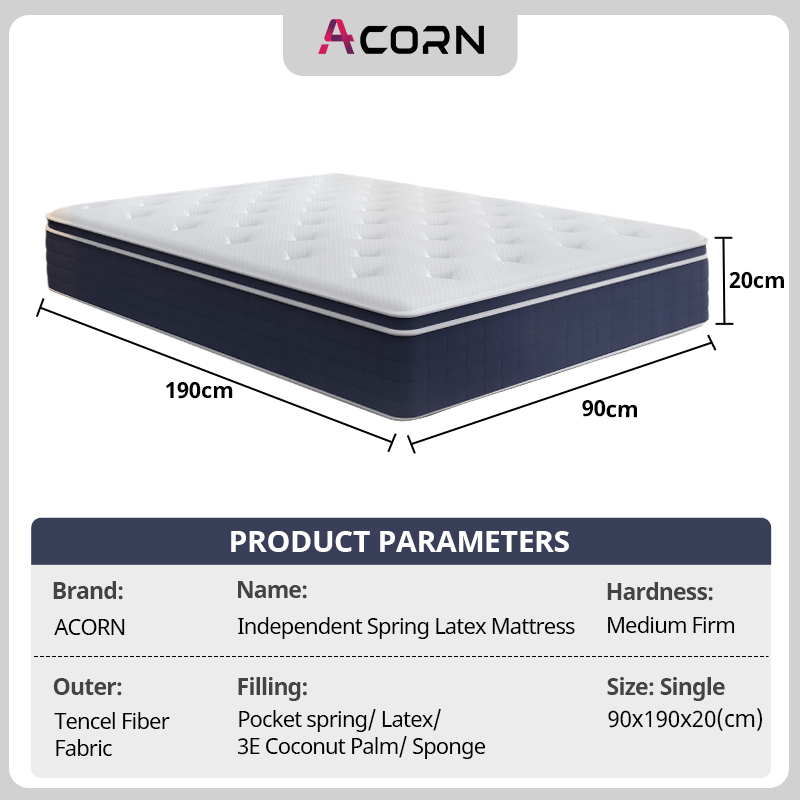 ACORN

20cm

190cm

90cm

PRODUCT PARAMETERS

Brand:
ACORN

Name:
Independent Spring Latex Mattress

Hardness:
Medium Firm

Outer:
Tencel Fiber Fabric

Filling:
Pocket spring/ Latex/ 3E Coconut Palm/ Sponge

Size: Single
90x190x20(cm)